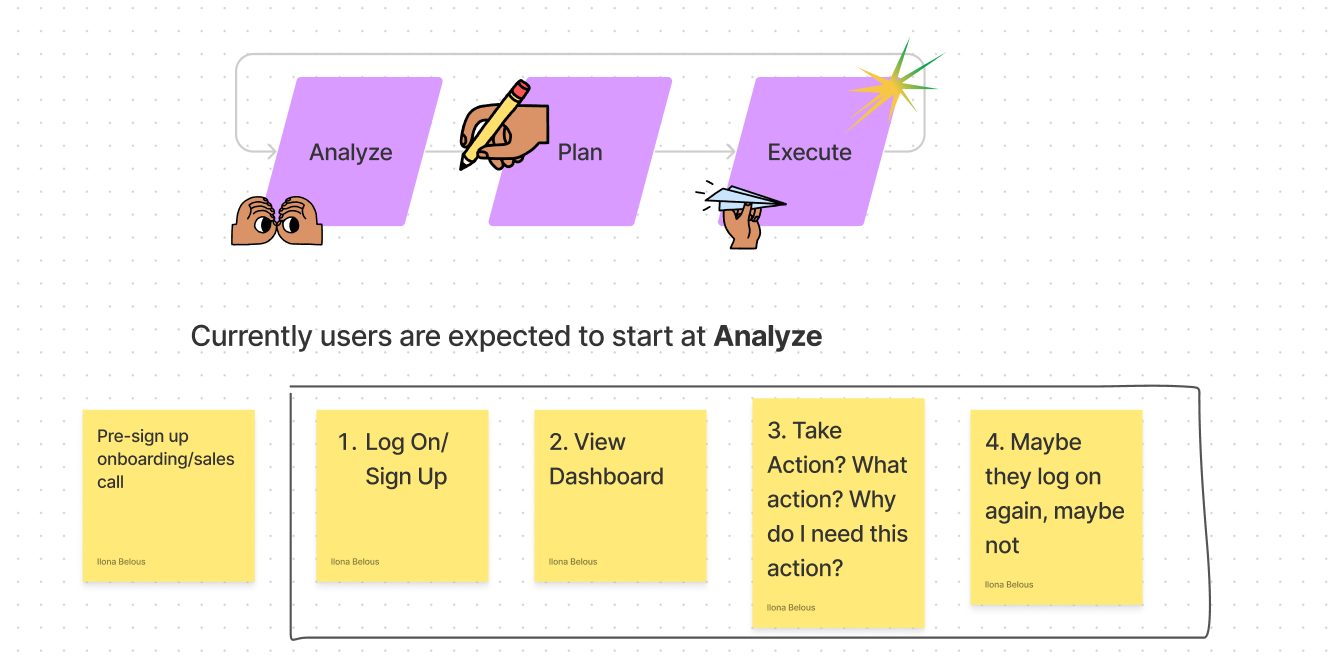 Analyze

Plan

Execute

Currently users are expected to start at **Analyze**

Pre-sign up onboarding/sales call

Ilona Belous

1. Log On/ Sign Up

Ilona Belous

2. View Dashboard

Ilona Belous

3. Take Action? What action? Why do I need this action?

Ilona Belous

4. Maybe they log on again, maybe not

Ilona Belous